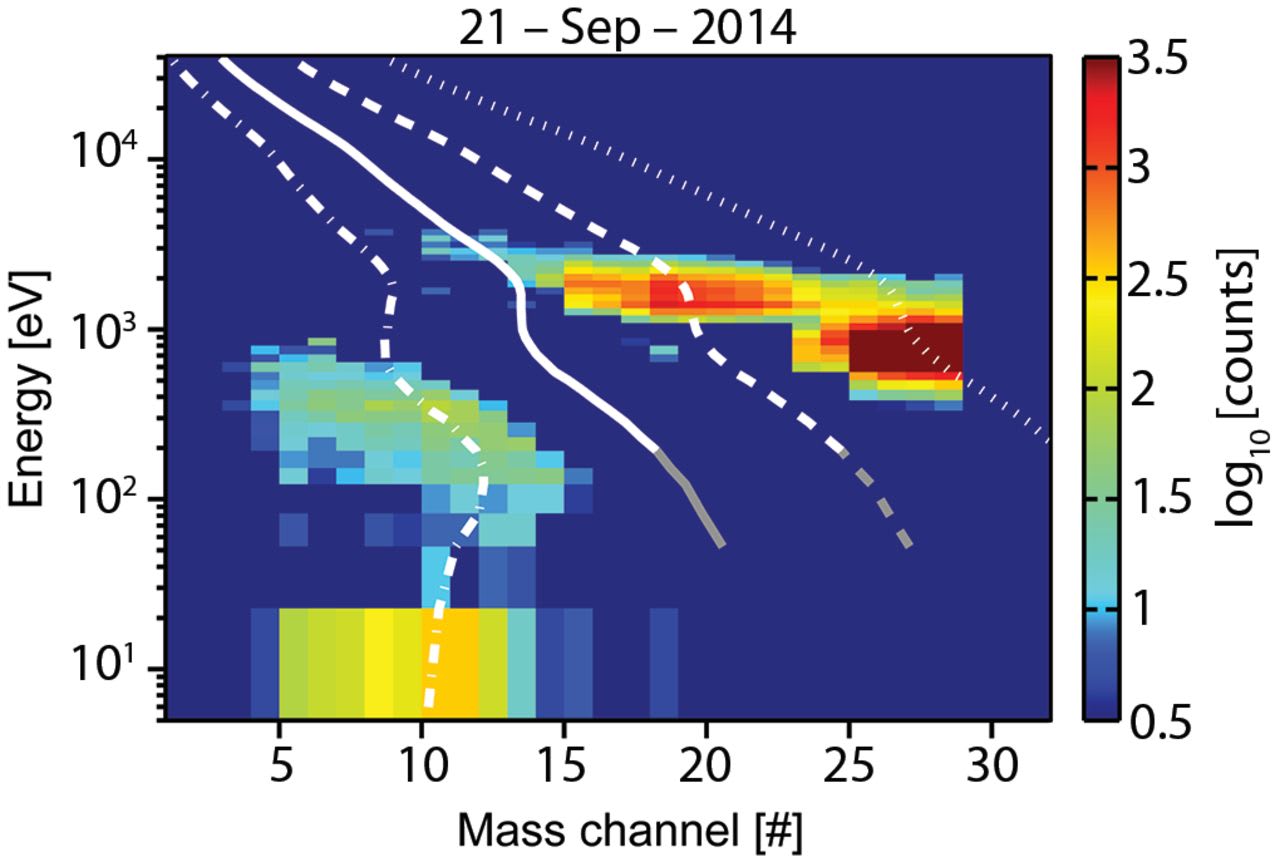 21 – Sep – 2014

Energy [eV]

$10^4$

$10^3$

$10^2$

$10^1$

5

10

15

20

25

30

Mass channel [#]

3.5

3

2.5

2

1.5

1

0.5

$\log_{10}$ [counts]